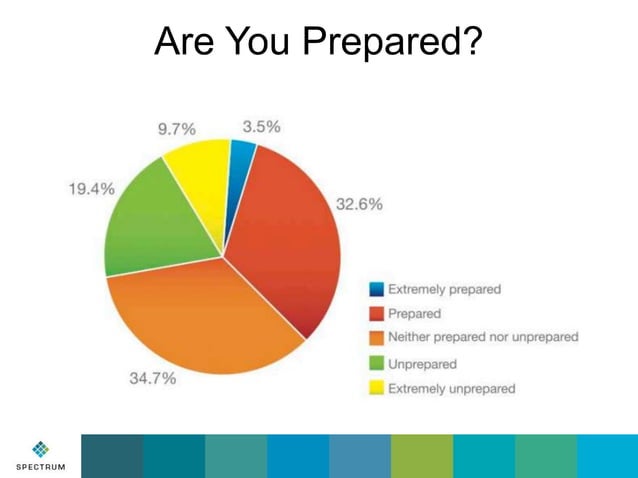 Are You Prepared?

9.7%
3.5%
19.4%
32.6%
34.7%

Extremely prepared
Prepared
Neither prepared nor unprepared
Unprepared
Extremely unprepared

SPECTRUM